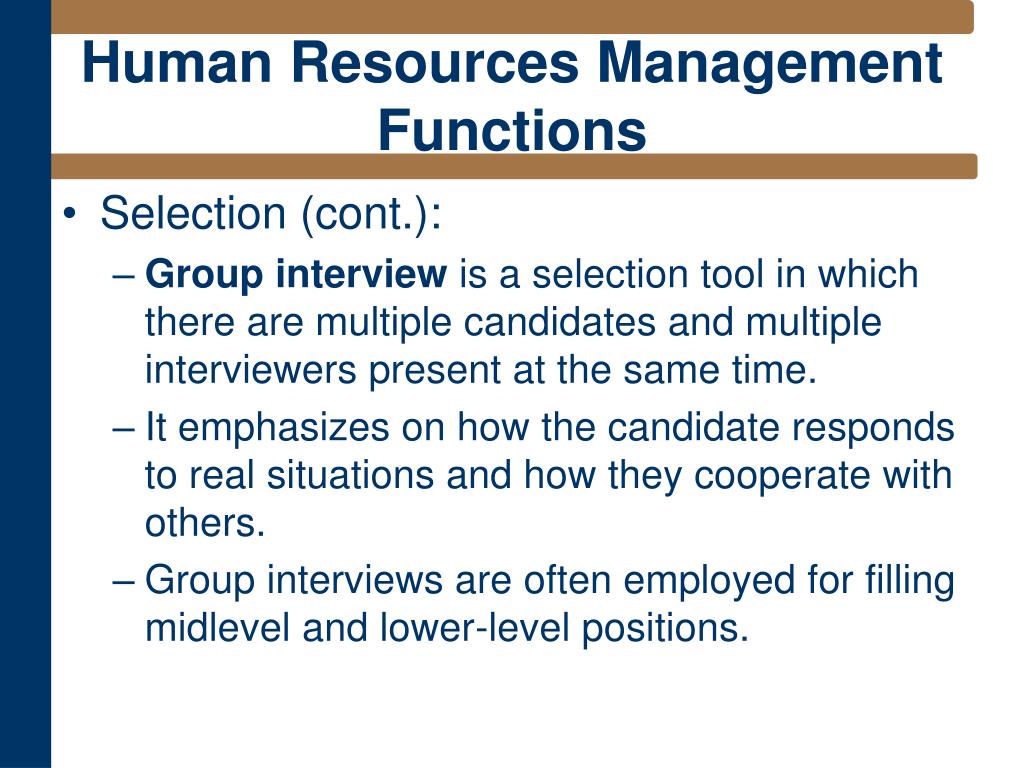 Human Resources Management Functions

• Selection (cont.):

– Group interview is a selection tool in which there are multiple candidates and multiple interviewers present at the same time.

– It emphasizes on how the candidate responds to real situations and how they cooperate with others.

– Group interviews are often employed for filling midlevel and lower-level positions.